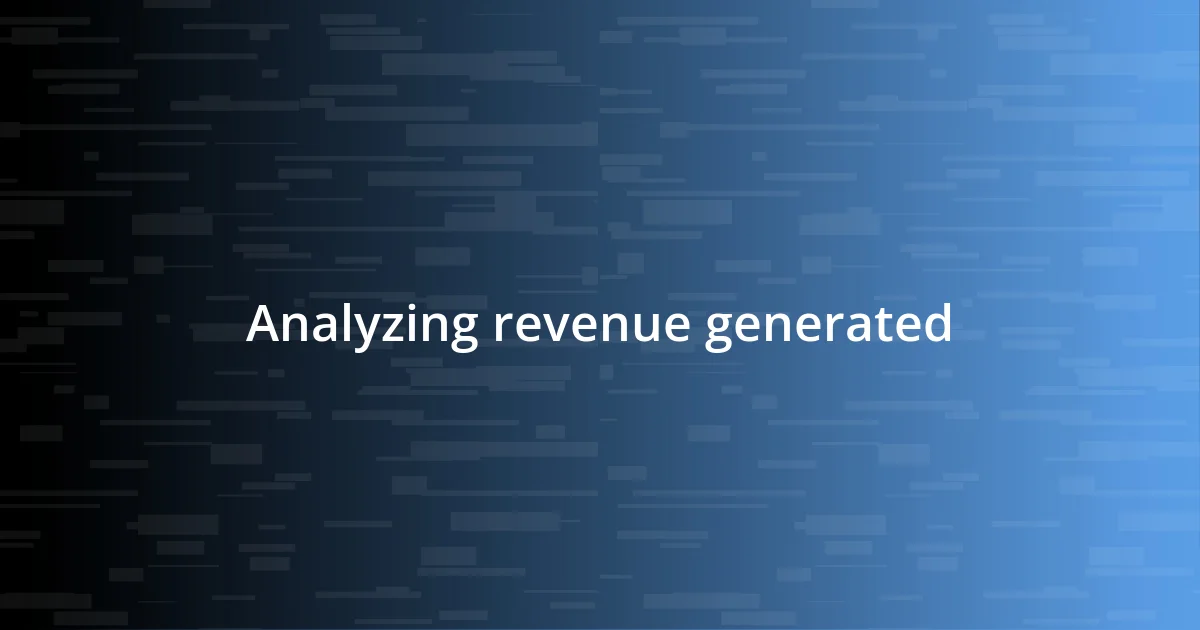 Analyzing revenue generated